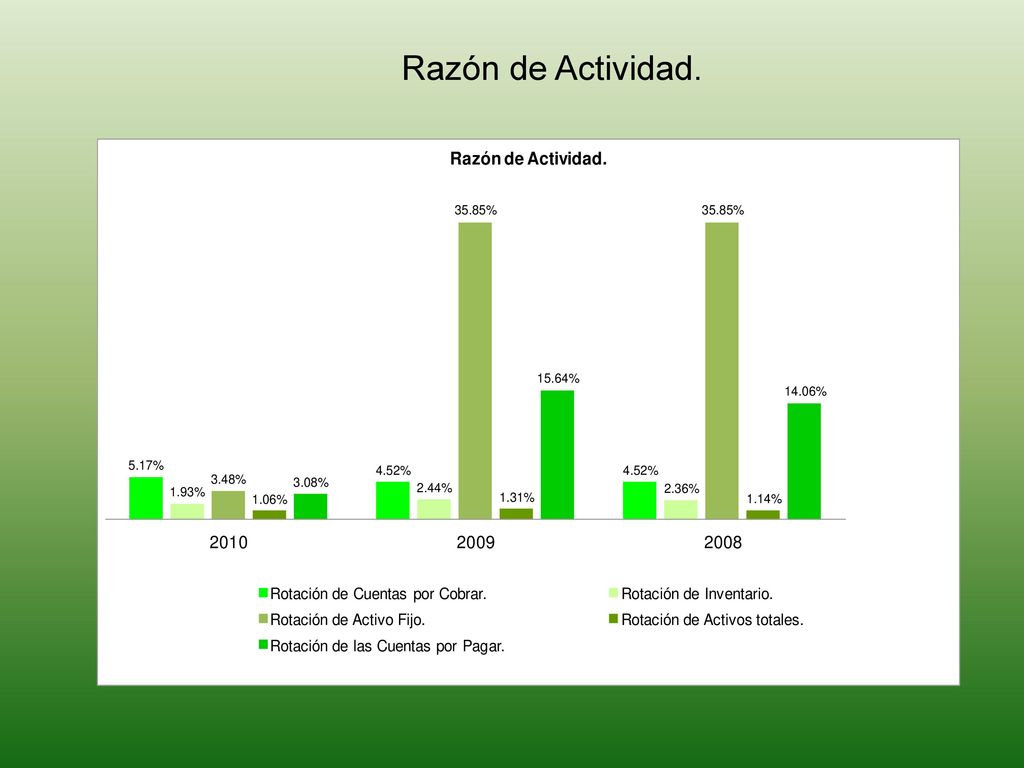 Razón de Actividad.

Razón de Actividad.

5.17%
1.93%
3.48%
1.06%
3.08%
4.52%
2.44%
35.85%
1.31%
15.64%
4.52%
2.36%
35.85%
1.14%
14.06%

2010
2009
2008

Rotación de Cuentas por Cobrar.
Rotación de Inventario.
Rotación de Activo Fijo.
Rotación de Activos totales.
Rotación de las Cuentas por Pagar.